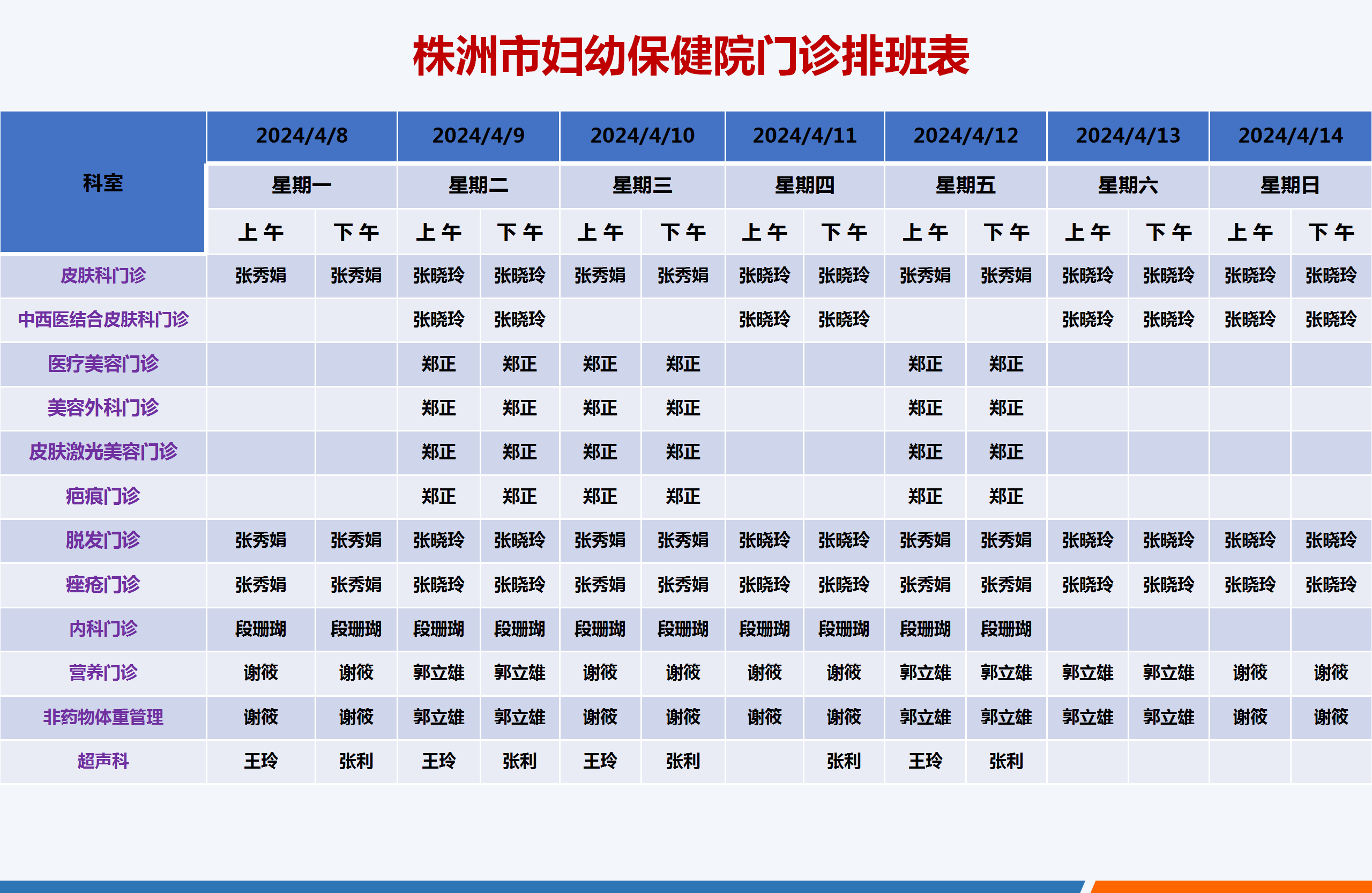 株洲市妇幼保健院门诊排班表

| 科室 | 2024/4/8 | | 2024/4/9 | | 2024/4/10 | | 2024/4/11 | | 2024/4/12 | | 2024/4/13 | | 2024/4/14 | |
|---|---|---|---|---|---|---|---|---|---|---|---|---|---|---|
| | 星期一 | | 星期二 | | 星期三 | | 星期四 | | 星期五 | | 星期六 | | 星期日 | |
| | 上午 | 下午 | 上午 | 下午 | 上午 | 下午 | 上午 | 下午 | 上午 | 下午 | 上午 | 下午 | 上午 | 下午 |
| 皮肤科门诊 | 张秀娟 | 张秀娟 | 张晓玲 | 张晓玲 | 张秀娟 | 张秀娟 | 张晓玲 | 张晓玲 | 张秀娟 | 张秀娟 | 张晓玲 | 张晓玲 | 张晓玲 | 张晓玲 |
| 中西医结合皮肤科门诊 | | | 张晓玲 | 张晓玲 | | | 张晓玲 | 张晓玲 | | | 张晓玲 | 张晓玲 | 张晓玲 | 张晓玲 |
| 医疗美容门诊 | | | 郑正 | 郑正 | 郑正 | 郑正 | | | 郑正 | 郑正 | | | | |
| 美容外科门诊 | | | 郑正 | 郑正 | 郑正 | 郑正 | | | 郑正 | 郑正 | | | | |
| 皮肤激光美容门诊 | | | 郑正 | 郑正 | 郑正 | 郑正 | | | 郑正 | 郑正 | | | | |
| 疤痕门诊 | | | 郑正 | 郑正 | 郑正 | 郑正 | | | 郑正 | 郑正 | | | | |
| 脱发门诊 | 张秀娟 | 张秀娟 | 张晓玲 | 张晓玲 | 张秀娟 | 张秀娟 | 张晓玲 | 张晓玲 | 张秀娟 | 张秀娟 | 张晓玲 | 张晓玲 | 张晓玲 | 张晓玲 |
| 痤疮门诊 | 张秀娟 | 张秀娟 | 张晓玲 | 张晓玲 | 张秀娟 | 张秀娟 | 张晓玲 | 张晓玲 | 张秀娟 | 张秀娟 | 张晓玲 | 张晓玲 | 张晓玲 | 张晓玲 |
| 内科门诊 | 段珊瑚 | 段珊瑚 | 段珊瑚 | 段珊瑚 | 段珊瑚 | 段珊瑚 | 段珊瑚 | 段珊瑚 | 段珊瑚 | 段珊瑚 | | | | |
| 营养门诊 | 谢筱 | 谢筱 | 郭立雄 | 郭立雄 | 谢筱 | 谢筱 | 谢筱 | 谢筱 | 郭立雄 | 郭立雄 | 郭立雄 | 郭立雄 | 谢筱 | 谢筱 |
| 非药物体重管理 | 谢筱 | 谢筱 | 郭立雄 | 郭立雄 | 谢筱 | 谢筱 | 谢筱 | 谢筱 | 郭立雄 | 郭立雄 | 郭立雄 | 郭立雄 | 谢筱 | 谢筱 |
| 超声科 | 王玲 | 张利 | 王玲 | 张利 | 王玲 | 张利 | | 张利 | 王玲 | 张利 | | | | |